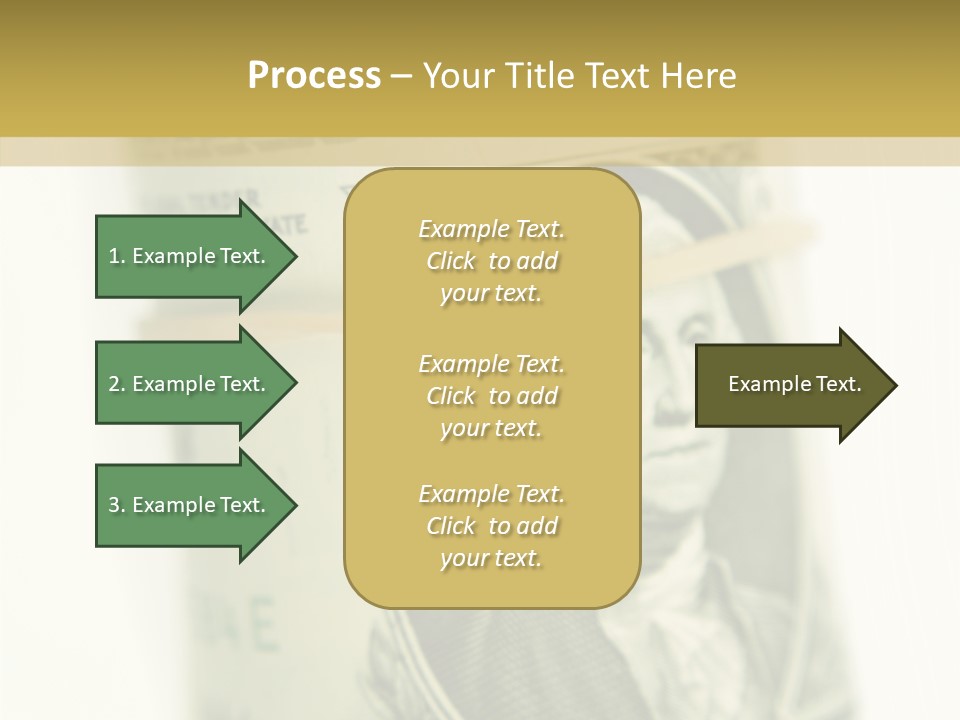 Process – Your Title Text Here

1. Example Text.

2. Example Text.

3. Example Text.

Example Text. Click to add your text.

Example Text. Click to add your text.

Example Text. Click to add your text.

Example Text.